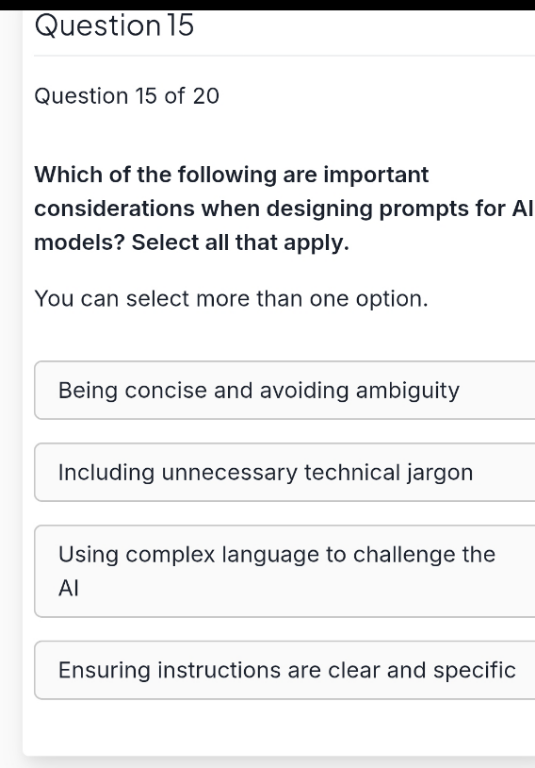 Question 15

Question 15 of 20

Which of the following are important considerations when designing prompts for AI models? Select all that apply.

You can select more than one option.

Being concise and avoiding ambiguity

Including unnecessary technical jargon

Using complex language to challenge the AI

Ensuring instructions are clear and specific